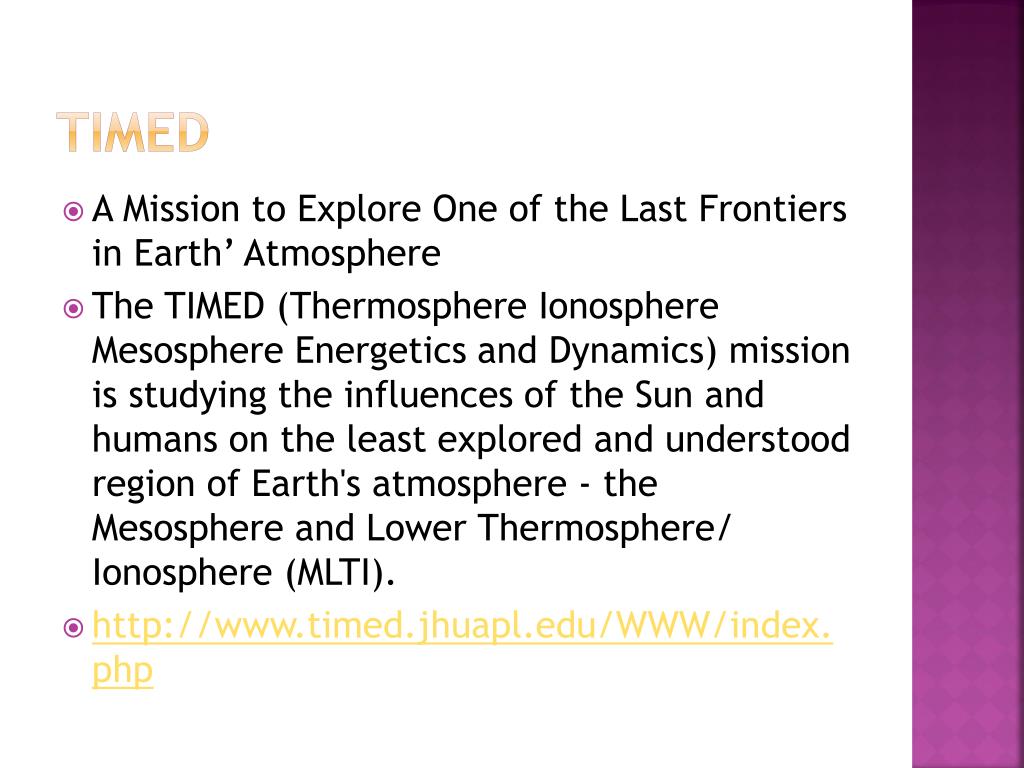 TIMED

A Mission to Explore One of the Last Frontiers in Earth’ Atmosphere

The TIMED (Thermosphere Ionosphere Mesosphere Energetics and Dynamics) mission is studying the influences of the Sun and humans on the least explored and understood region of Earth's atmosphere - the Mesosphere and Lower Thermosphere/ Ionosphere (MLTI).

http://www.timed.jhuapl.edu/WWW/index.php